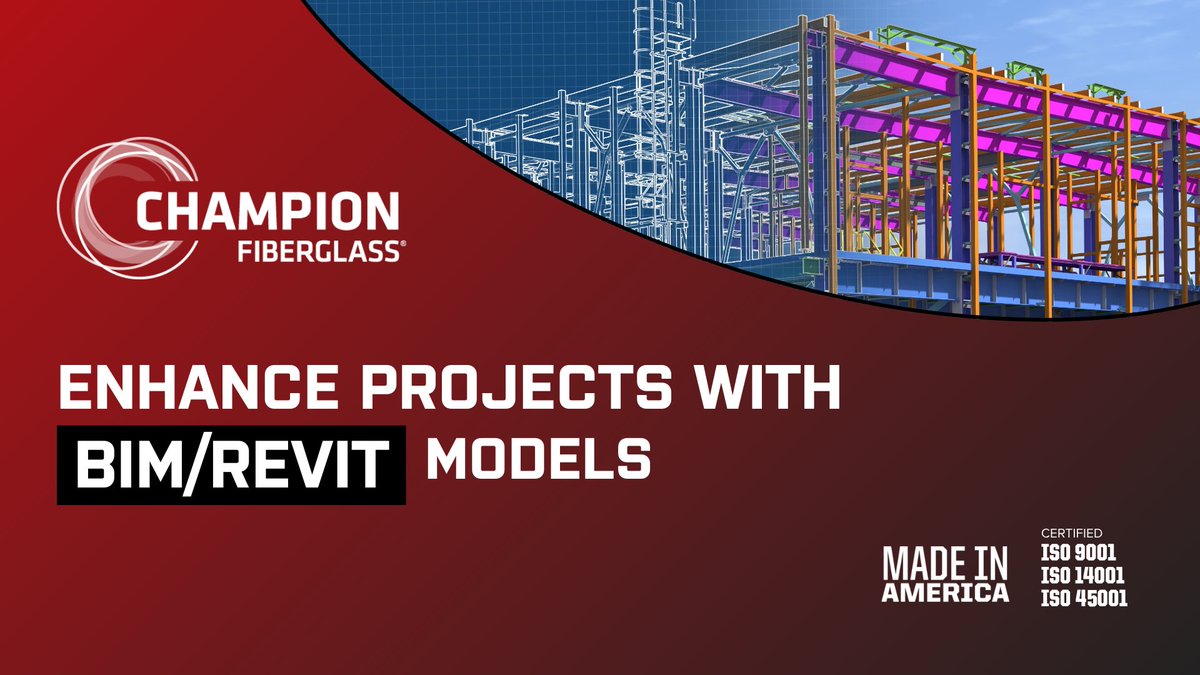 CHAMPION
FIBERGLASS®

ENHANCE PROJECTS WITH BIM/REVIT MODELS

MADE IN AMERICA

CERTIFIED
ISO 9001
ISO 14001
ISO 45001